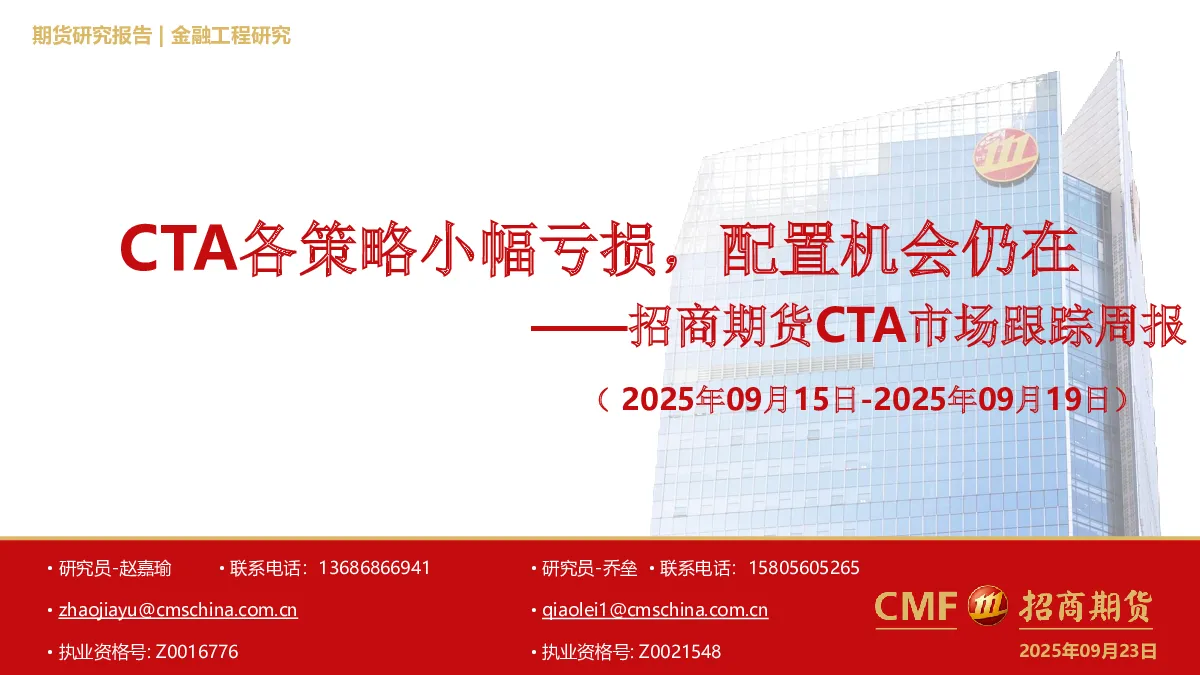 期货研究报告 | 金融工程研究

CTA各策略小幅亏损，配置机会仍在
——招商期货CTA市场跟踪周报
（2025年09月15日-2025年09月19日）

• 研究员-赵嘉瑜 • 联系电话：13686866941
• zhaojiayu@cmschina.com.cn
• 执业资格号: Z0016776

• 研究员-乔垒 • 联系电话：15805605265
• qiaolei1@cmschina.com.cn
• 执业资格号: Z0021548

CMF 招商期货
2025年09月23日